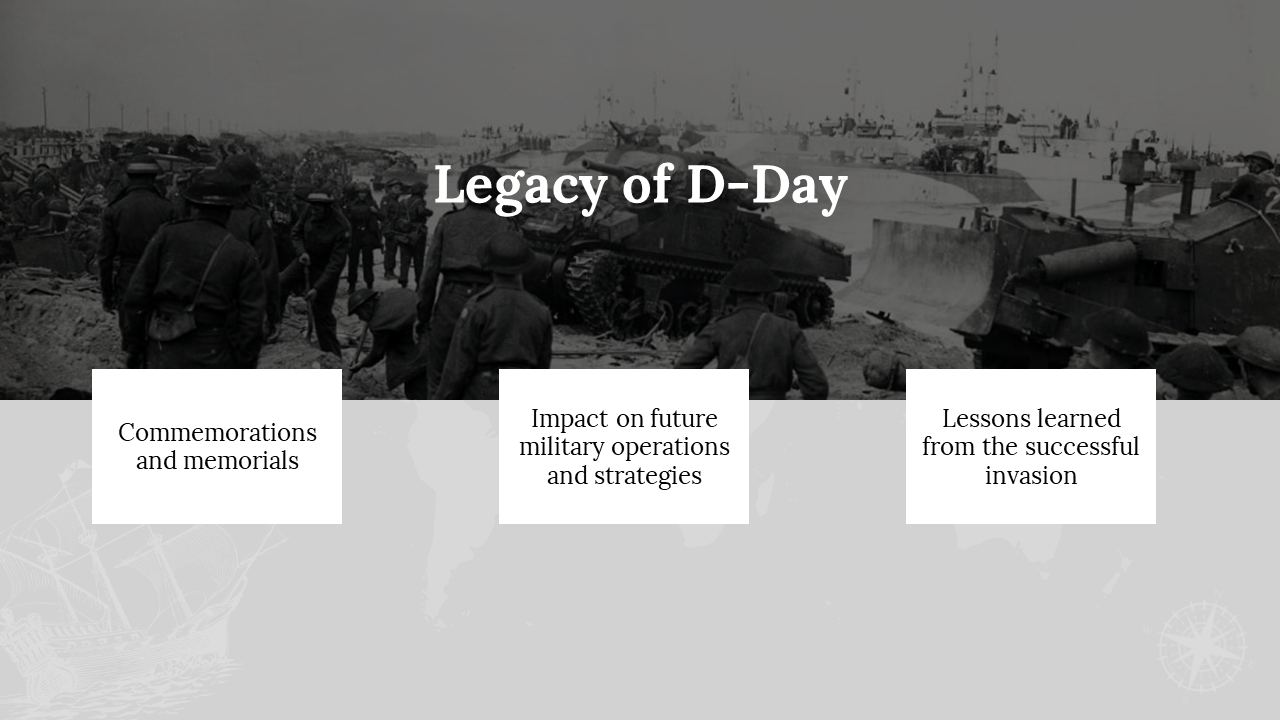 Legacy of D-Day

Commemorations and memorials

Impact on future military operations and strategies

Lessons learned from the successful invasion